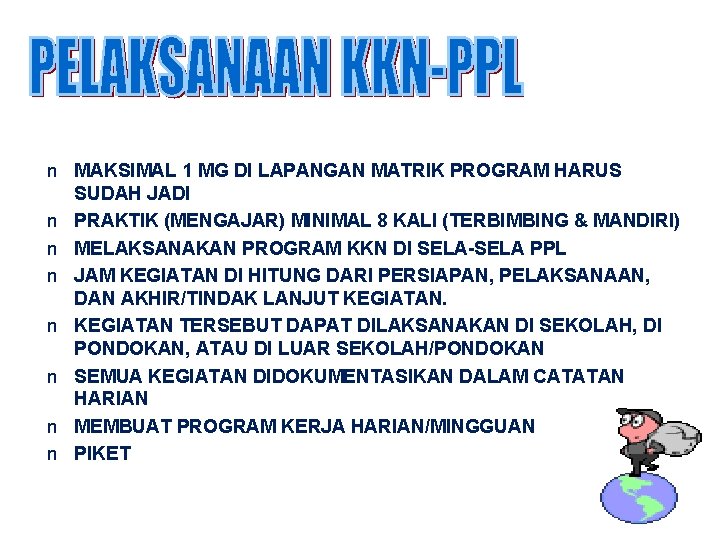 PELAKSANAAN KKN-PPL

n MAKSIMAL 1 MG DI LAPANGAN MATRIK PROGRAM HARUS SUDAH JADI
n PRAKTIK (MENGAJAR) MINIMAL 8 KALI (TERBIMBING & MANDIRI)
n MELAKSANAKAN PROGRAM KKN DI SELA-SELA PPL
n JAM KEGIATAN DI HITUNG DARI PERSIAPAN, PELAKSANAAN, DAN AKHIR/TINDAK LANJUT KEGIATAN.
n KEGIATAN TERSEBUT DAPAT DILAKSANAKAN DI SEKOLAH, DI PONDOKAN, ATAU DI LUAR SEKOLAH/PONDOKAN
n SEMUA KEGIATAN DIDOKUMENTASIKAN DALAM CATATAN HARIAN
n MEMBUAT PROGRAM KERJA HARIAN/MINGGUAN
n PIKET